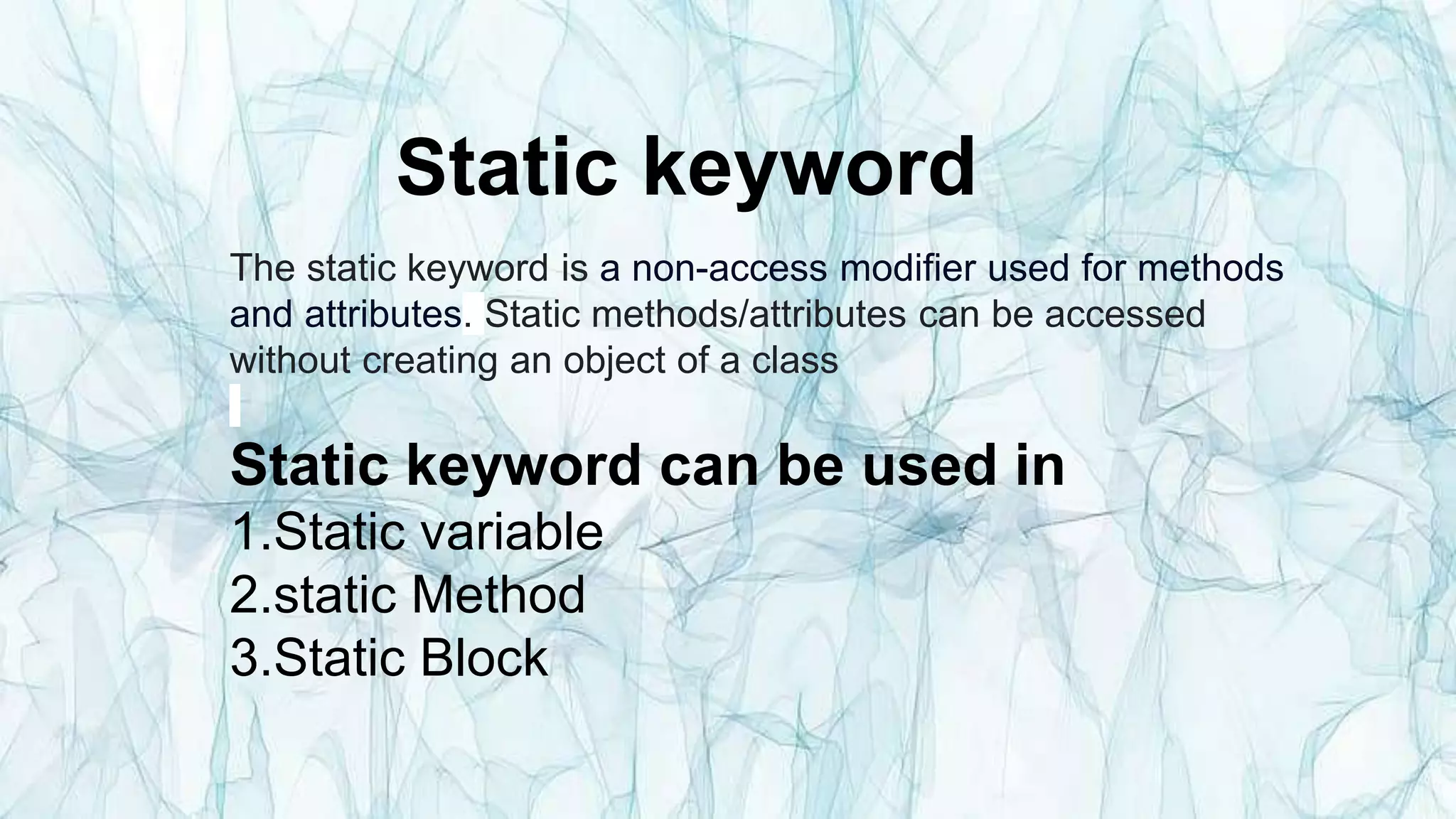 Static keyword

The static keyword is a non-access modifier used for methods and attributes. Static methods/attributes can be accessed without creating an object of a class

Static keyword can be used in
1.Static variable
2.static Method
3.Static Block